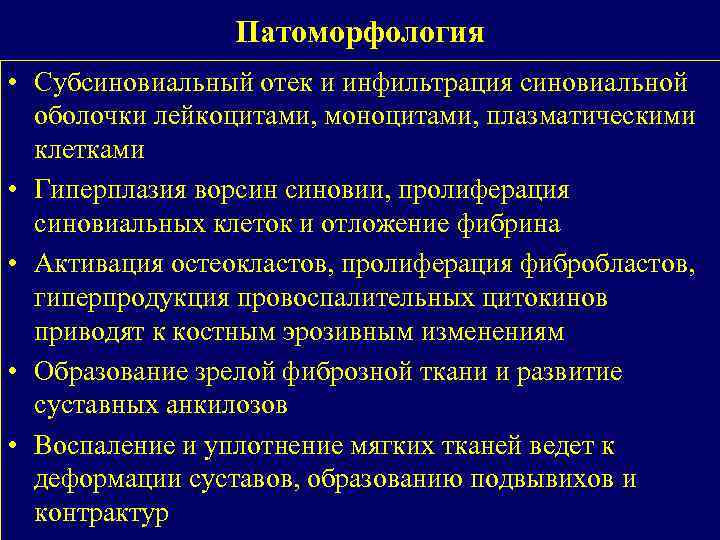 Патоморфология

• Субсиновиальный отек и инфильтрация синовиальной оболочки лейкоцитами, моноцитами, плазматическими клетками

• Гиперплазия ворсин синовии, пролиферация синовиальных клеток и отложение фибрина

• Активация остеокластов, пролиферация фибробластов, гиперпродукция провоспалительных цитокинов приводят к костным эрозивным изменениям

• Образование зрелой фиброзной ткани и развитие суставных анкилозов

• Воспаление и уплотнение мягких тканей ведет к деформации суставов, образованию подвывихов и контрактур